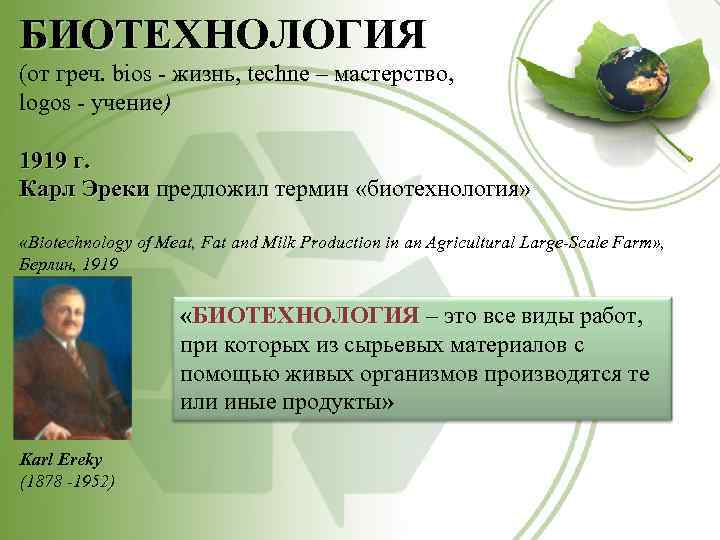 БИОТЕХНОЛОГИЯ
(от греч. bios - жизнь, techne – мастерство, logos - учение)

1919 г.
Карл Эреки предложил термин «биотехнология»

«Biotechnology of Meat, Fat and Milk Production in an Agricultural Large-Scale Farm», Берлин, 1919

«БИОТЕХНОЛОГИЯ – это все виды работ, при которых из сырьевых материалов с помощью живых организмов производятся те или иные продукты»

Karl Ereky
(1878 -1952)